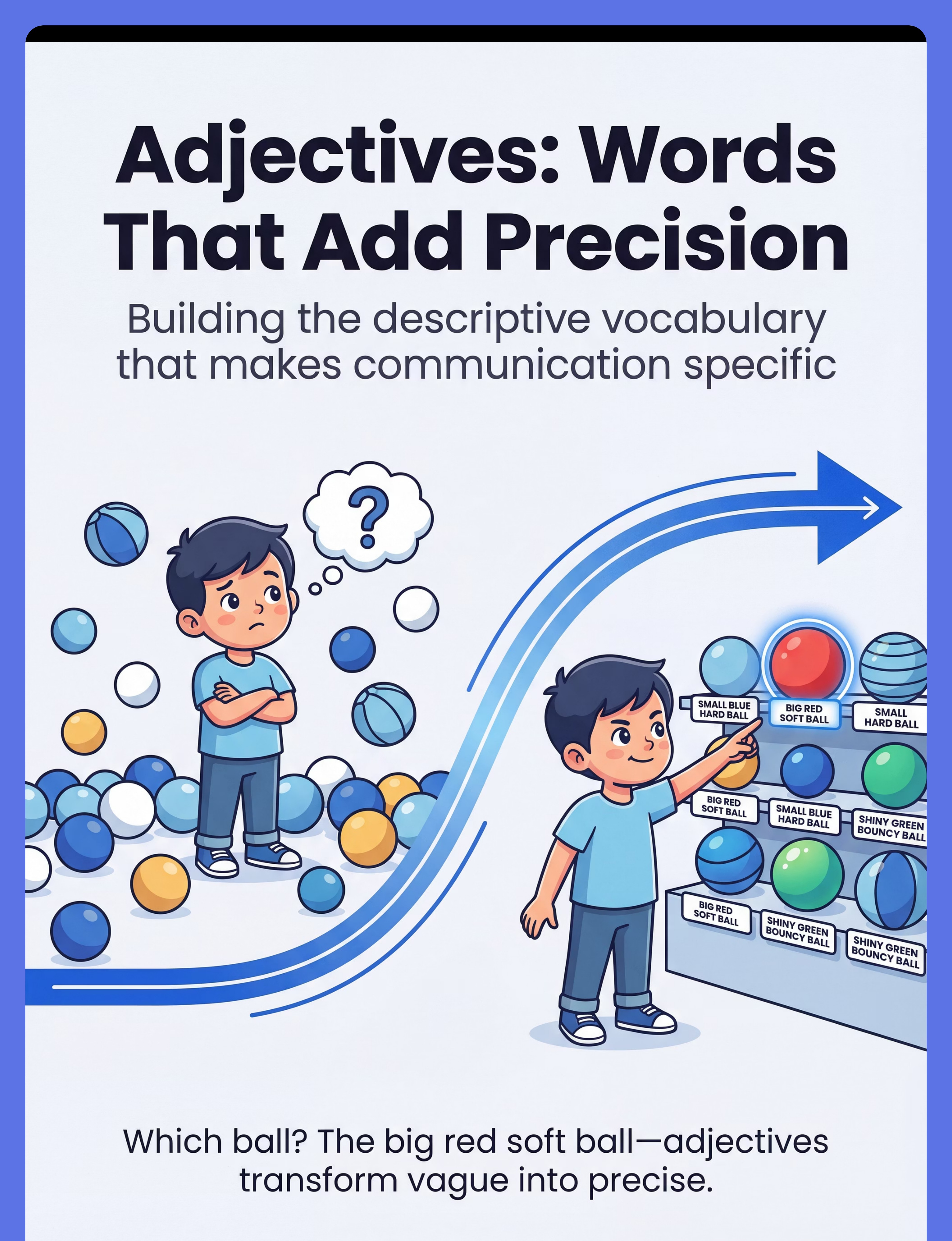 Adjectives: Words That Add Precision

Building the descriptive vocabulary that makes communication specific

?

SMALL BLUE HARD BALL

BIG RED SOFT BALL

SMALL HARD BALL

BIG RED SOFT BALL

SMALL BLUE HARD BALL

SHINY GREEN BOUNCY BALL

BIG RED SOFT BALL

SHINY GREEN BOUNCY BALL

SHINY GREEN BOUNCY BALL

Which ball? The big red soft ball—adjectives transform vague into precise.